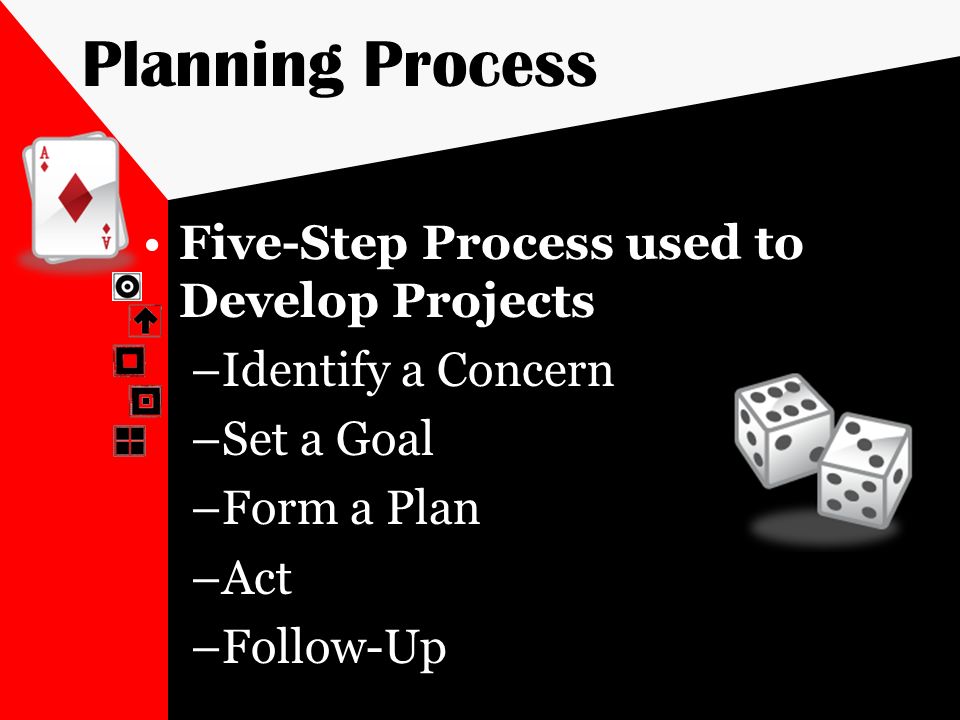 Planning Process

A
A

• Five-Step Process used to Develop Projects
–Identify a Concern
–Set a Goal
–Form a Plan
–Act
–Follow-Up